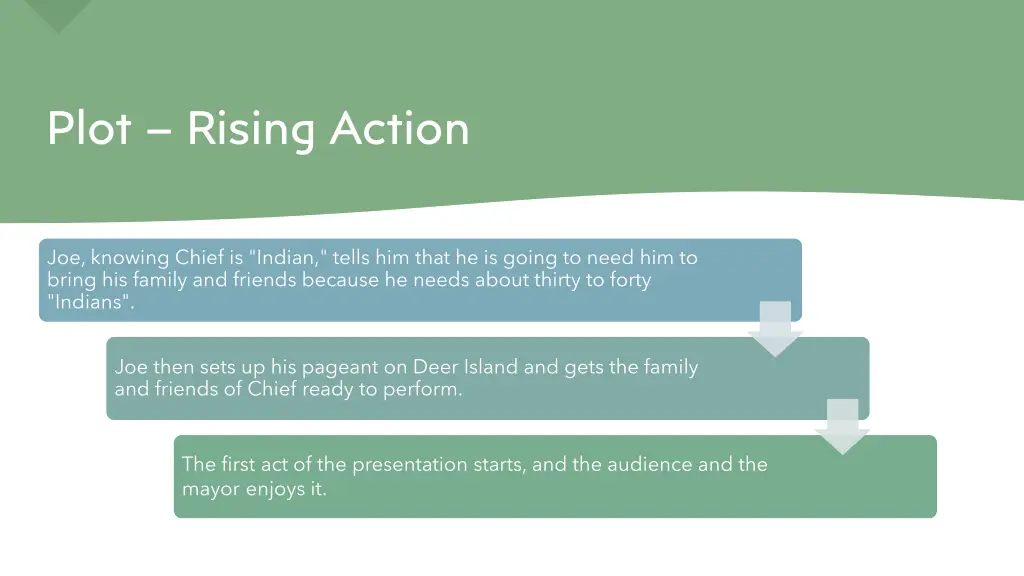 Plot – Rising Action

Joe, knowing Chief is "Indian," tells him that he is going to need him to bring his family and friends because he needs about thirty to forty "Indians".

Joe then sets up his pageant on Deer Island and gets the family and friends of Chief ready to perform.

The first act of the presentation starts, and the audience and the mayor enjoys it.